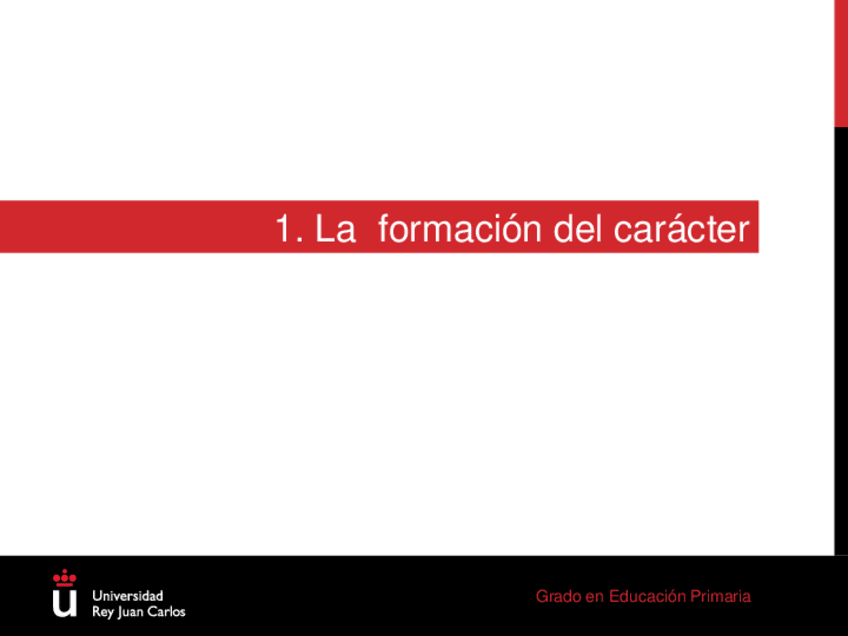 1. La formación del carácter

Universidad
Rey Juan Carlos

Grado en Educación Primaria